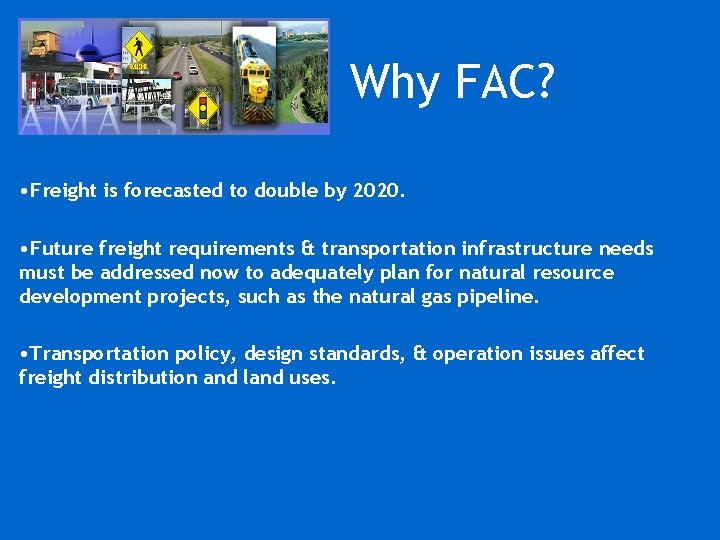 AMATS

Why FAC?

•Freight is forecasted to double by 2020.

•Future freight requirements & transportation infrastructure needs must be addressed now to adequately plan for natural resource development projects, such as the natural gas pipeline.

•Transportation policy, design standards, & operation issues affect freight distribution and land uses.